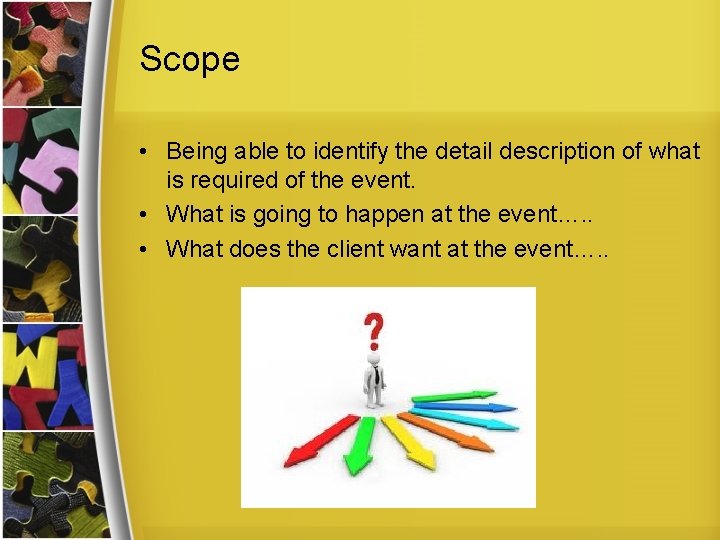 Scope

• Being able to identify the detail description of what is required of the event.
• What is going to happen at the event…..
• What does the client want at the event…..

?